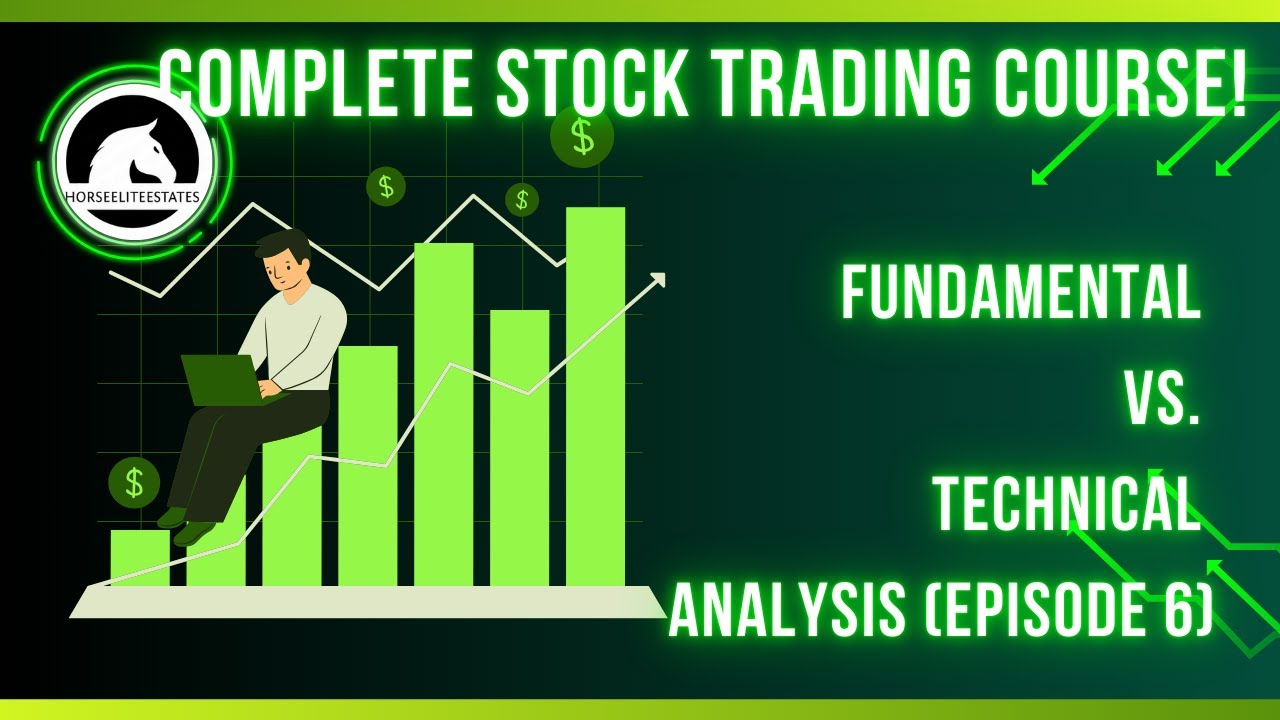 COMPLETE STOCK TRADING COURSE!

HORSEELITEESTATES

$

$

$

$

FUNDAMENTAL

VS.

TECHNICAL

ANALYSIS (EPISODE 6)